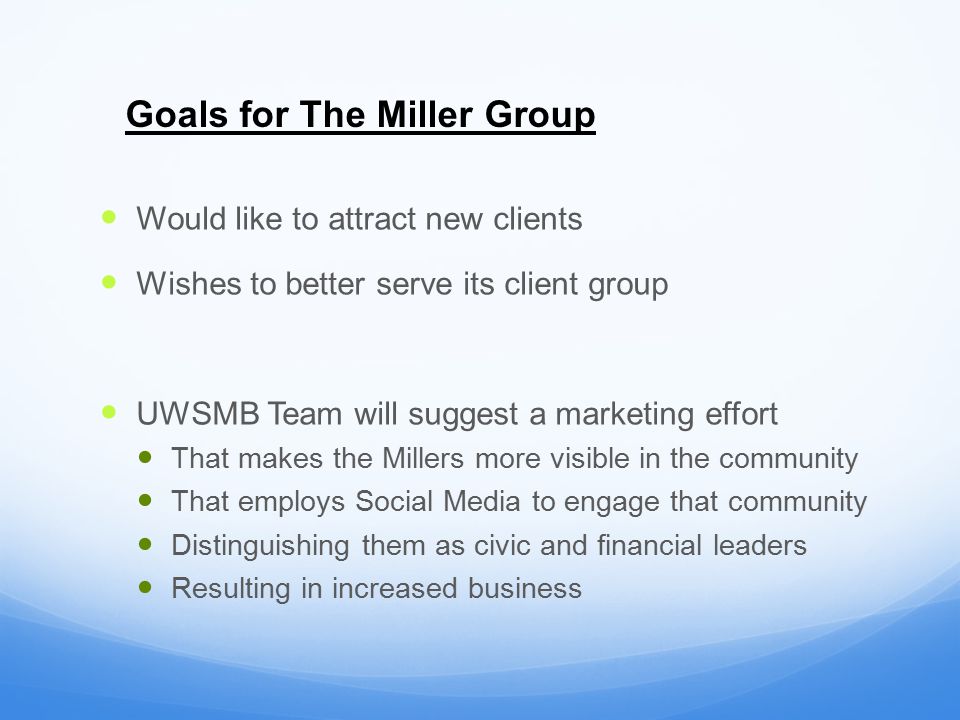 Goals for The Miller Group

- Would like to attract new clients
- Wishes to better serve its client group

- UWSMB Team will suggest a marketing effort
  - That makes the Millers more visible in the community
  - That employs Social Media to engage that community
  - Distinguishing them as civic and financial leaders
  - Resulting in increased business